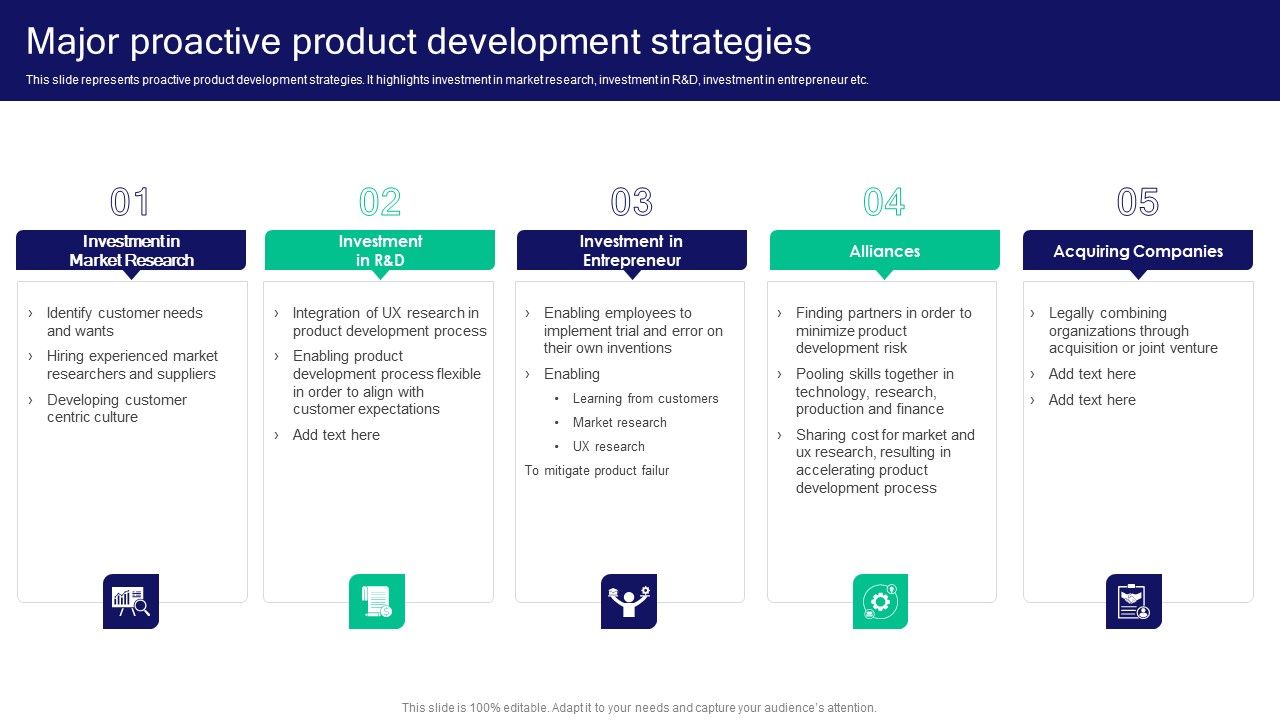 Major proactive product development strategies

This slide represents proactive product development strategies. It highlights investment in market research, investment in R&D, investment in entrepreneur etc.

01

Investment in Market Research

› Identify customer needs and wants
› Hiring experienced market researchers and suppliers
› Developing customer centric culture

02

Investment in R&D

› Integration of UX research in product development process
› Enabling product development process flexible in order to align with customer expectations
› Add text here

03

Investment in Entrepreneur

› Enabling employees to implement trial and error on their own inventions
› Enabling
• Learning from customers
• Market research
• UX research
To mitigate product failur

04

Alliances

› Finding partners in order to minimize product development risk
› Pooling skills together in technology, research, production and finance
› Sharing cost for market and ux research, resulting in accelerating product development process

05

Acquiring Companies

› Legally combining organizations through acquisition or joint venture
› Add text here
› Add text here

This slide is 100% editable. Adapt it to your needs and capture your audience's attention.